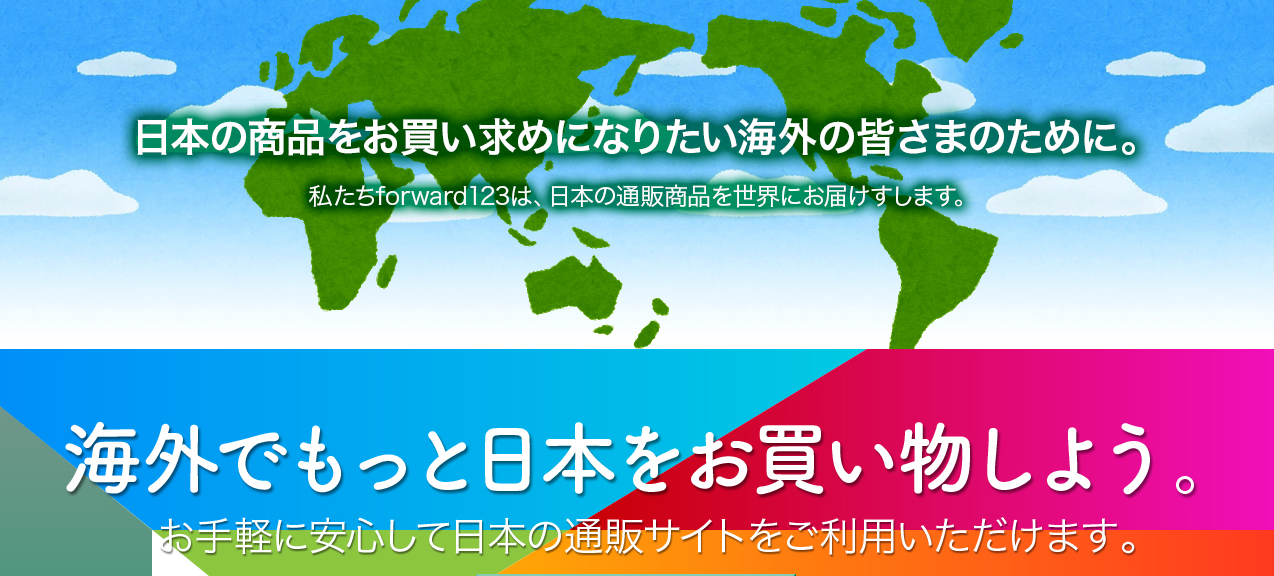 日本の商品をお買い求めになりたい海外の皆さまのために。

私たちforward123は、日本の通販商品を世界にお届けすします。

海外でもっと日本をお買い物しよう。

お手軽に安心して日本の通販サイトをご利用いただけます。